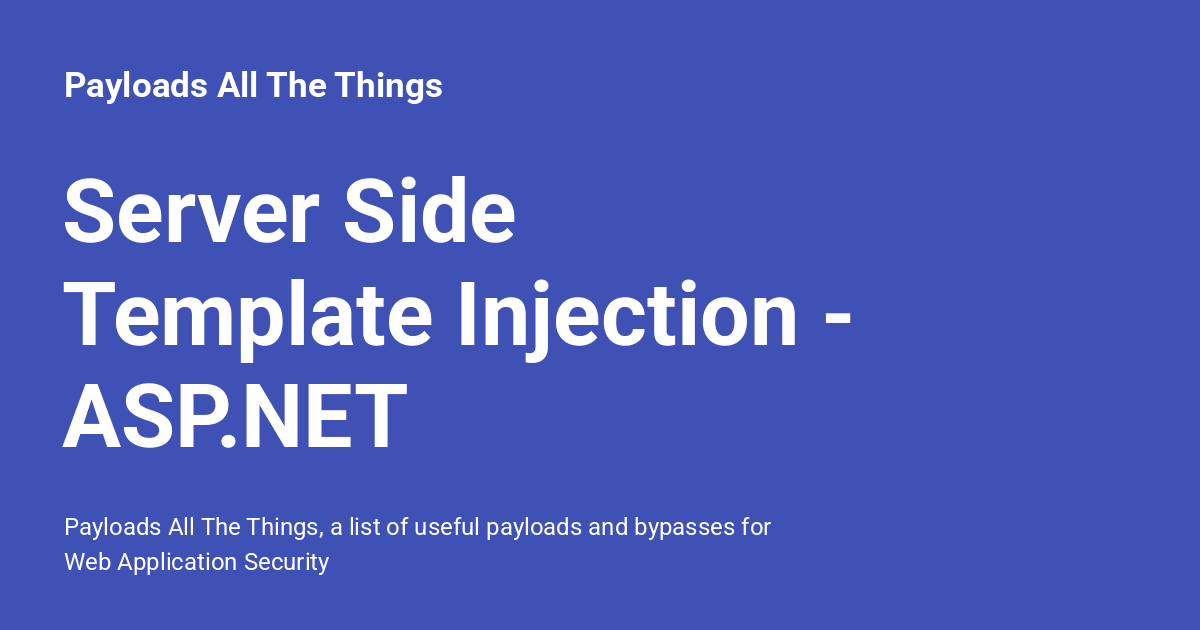 Payloads All The Things

Server Side Template Injection - ASP.NET

Payloads All The Things, a list of useful payloads and bypasses for Web Application Security